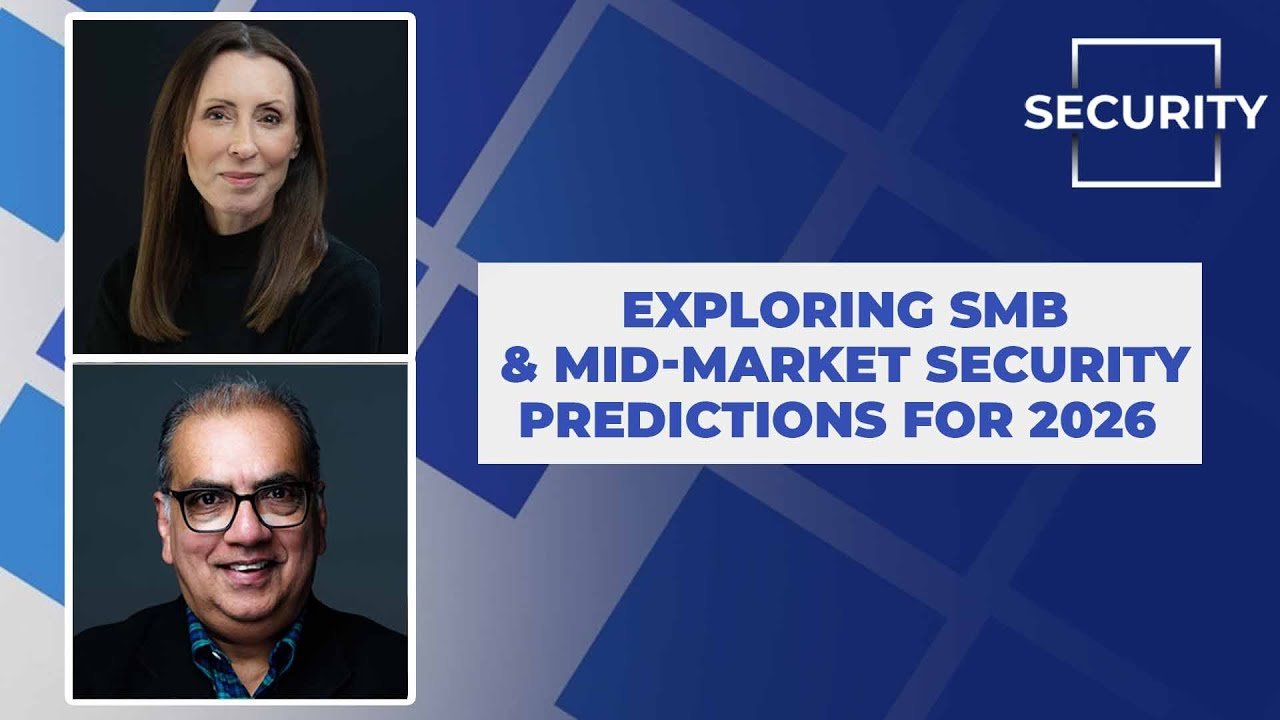 SECURITY

EXPLORING SMB & MID-MARKET SECURITY PREDICTIONS FOR 2026